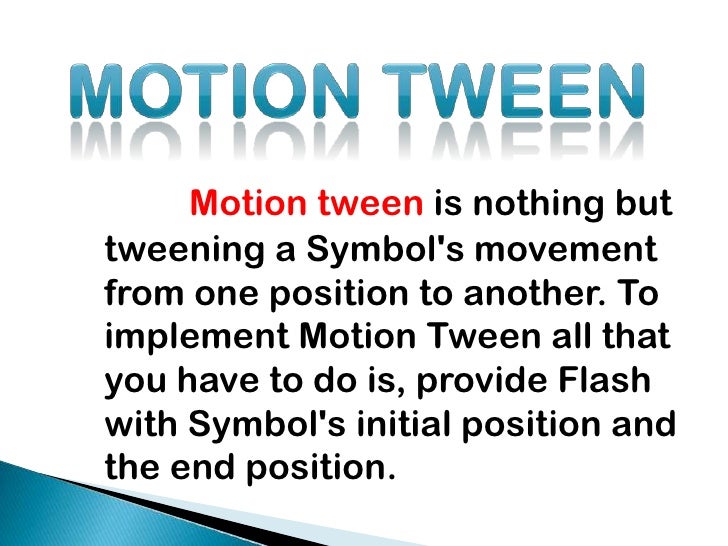 MOTION TWEEN

Motion tween is nothing but tweening a Symbol's movement from one position to another. To implement Motion Tween all that you have to do is, provide Flash with Symbol's initial position and the end position.